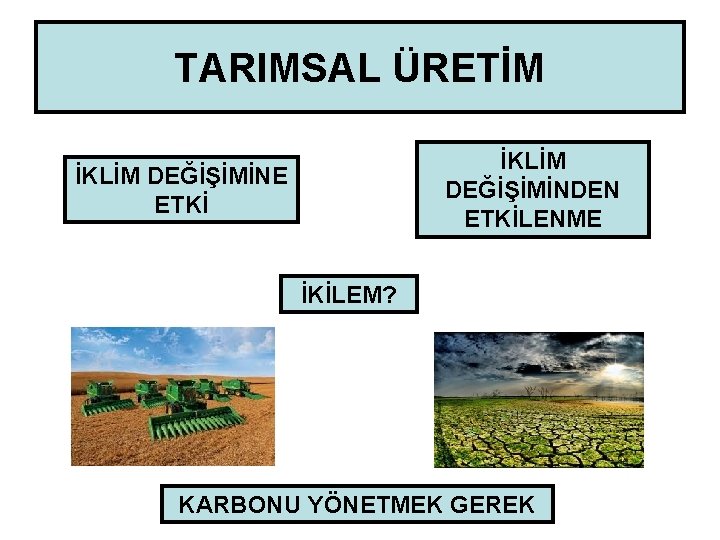 TARIMSAL ÜRETİM

İKLİM DEĞİŞİMİNE ETKİ

İKLİM DEĞİŞİMİNDEN ETKİLENME

İKİLEM?

KARBONU YÖNETMEK GEREK